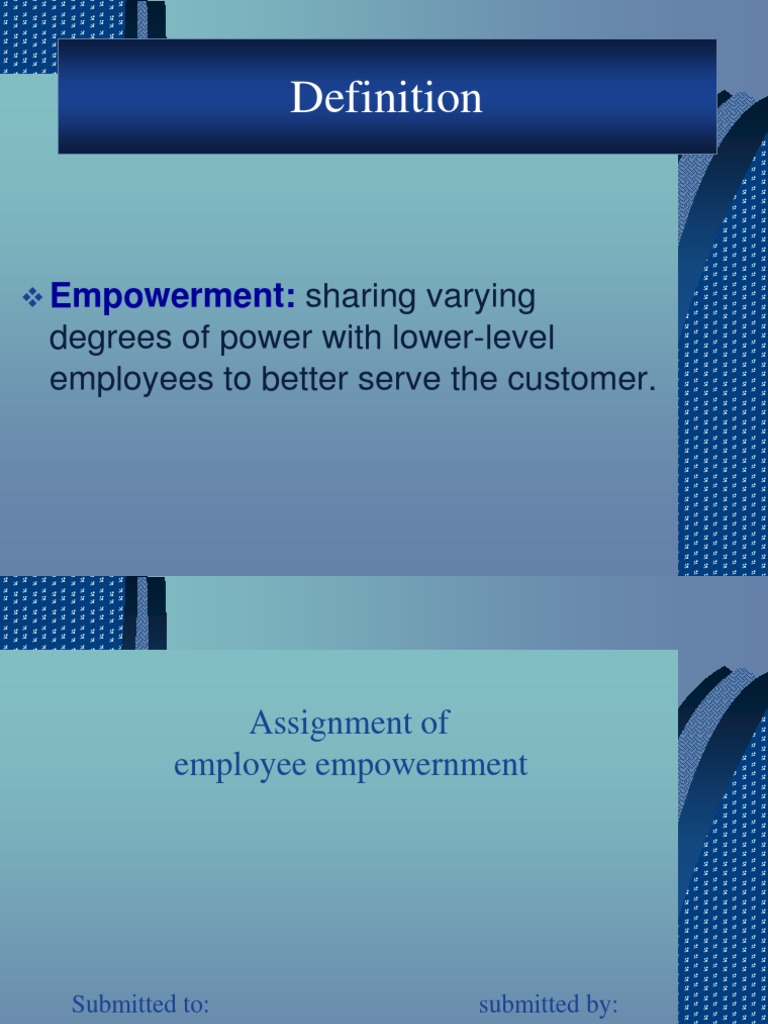 Definition

❖ Empowerment: sharing varying degrees of power with lower-level employees to better serve the customer.

Assignment of
employee empowernment

Submitted to:

submitted by: